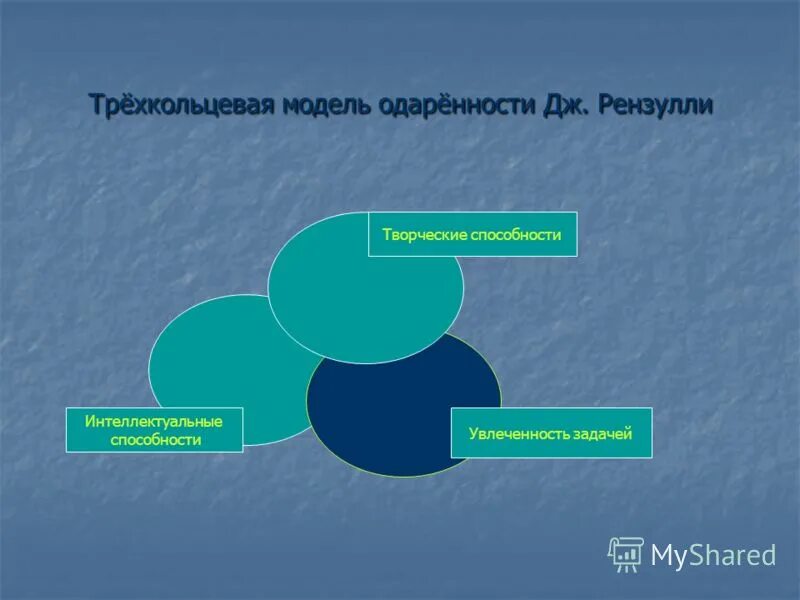 Трёхкольцевая модель одарённости Дж. Рензулли

Творческие способности

Интеллектуальные способности

Увлеченность задачей

MyShared